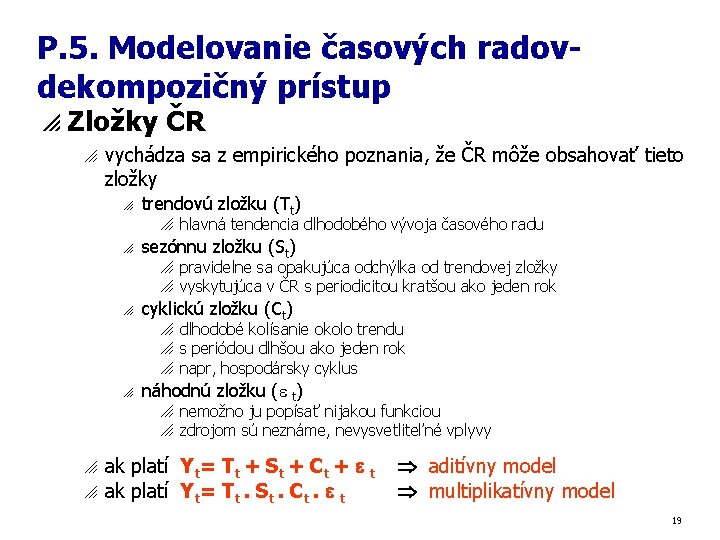 P.5. Modelovanie časových radov-dekompozičný prístup

Zložky ČR

vychádza sa z empirického poznania, že ČR môže obsahovať tieto zložky

trendovú zložku ($T_t$)

hlavná tendencia dlhodobého vývoja časového radu

sezónnu zložku ($S_t$)

pravidelne sa opakujúca odchýlka od trendovej zložky

vyskytujúca v ČR s periodicitou kratšou ako jeden rok

cyklickú zložku ($C_t$)

dlhodobé kolísanie okolo trendu

s periódou dlhšou ako jeden rok

napr, hospodársky cyklus

náhodnú zložku ($\varepsilon_t$)

nemožno ju popísať nijakou funkciou

zdrojom sú neznáme, nevysvetliteľné vplyvy

ak platí $Y_t = T_t + S_t + C_t + \varepsilon_t$ $\Rightarrow$ aditívny model

ak platí $Y_t = T_t . S_t . C_t . \varepsilon_t$ $\Rightarrow$ multiplikatívny model

19